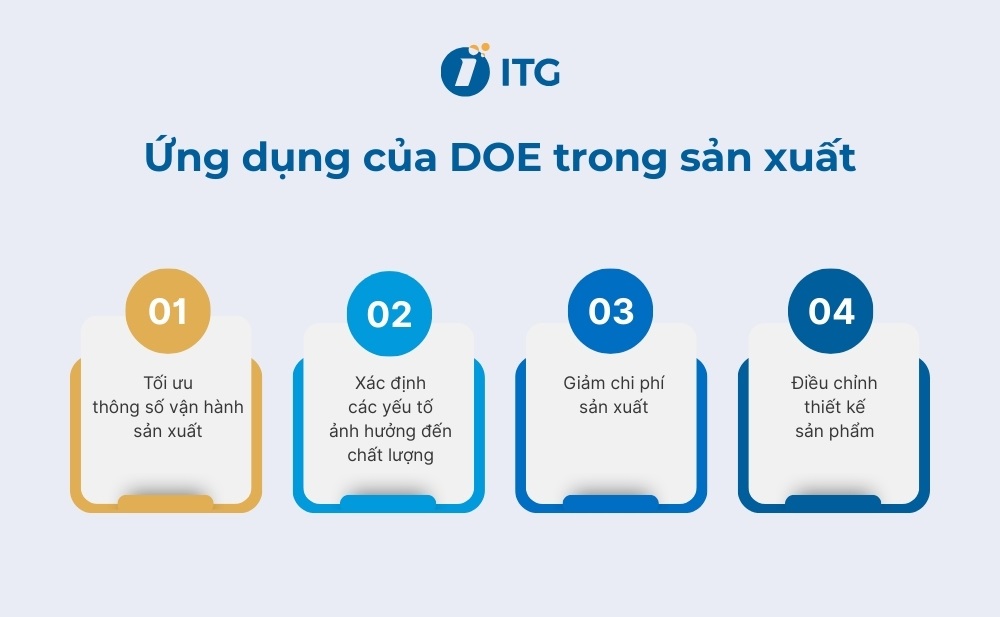 ITG

Ứng dụng của DOE trong sản xuất

01
Tối ưu thông số vận hành sản xuất

02
Xác định các yếu tố ảnh hưởng đến chất lượng

03
Giảm chi phí sản xuất

04
Điều chỉnh thiết kế sản phẩm